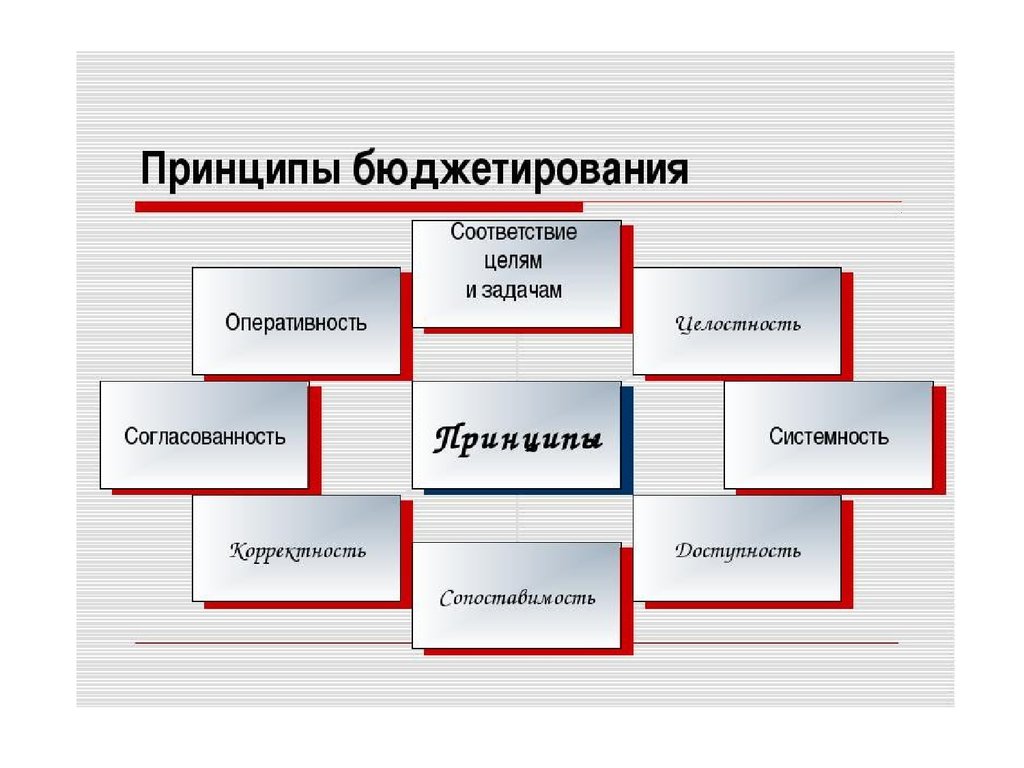 Принципы бюджетирования

Соответствие целям и задачам

Оперативность

Целостность

Согласованность

Принципы

Системность

Корректность

Доступность

Сопоставимость